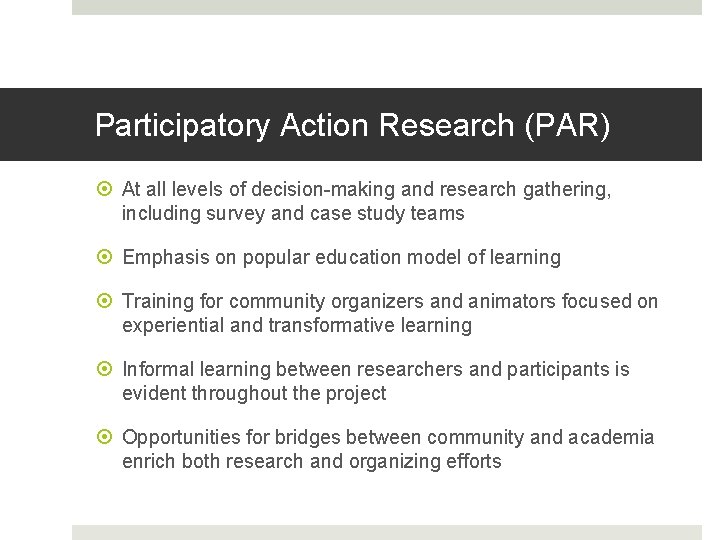 Participatory Action Research (PAR)

At all levels of decision-making and research gathering, including survey and case study teams

Emphasis on popular education model of learning

Training for community organizers and animators focused on experiential and transformative learning

Informal learning between researchers and participants is evident throughout the project

Opportunities for bridges between community and academia enrich both research and organizing efforts